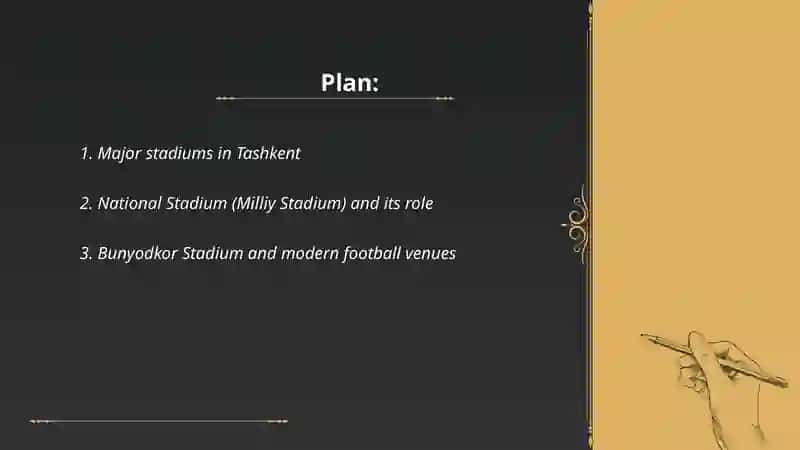 Plan:

1. Major stadiums in Tashkent

2. National Stadium (Milliy Stadium) and its role

3. Bunyodkor Stadium and modern football venues